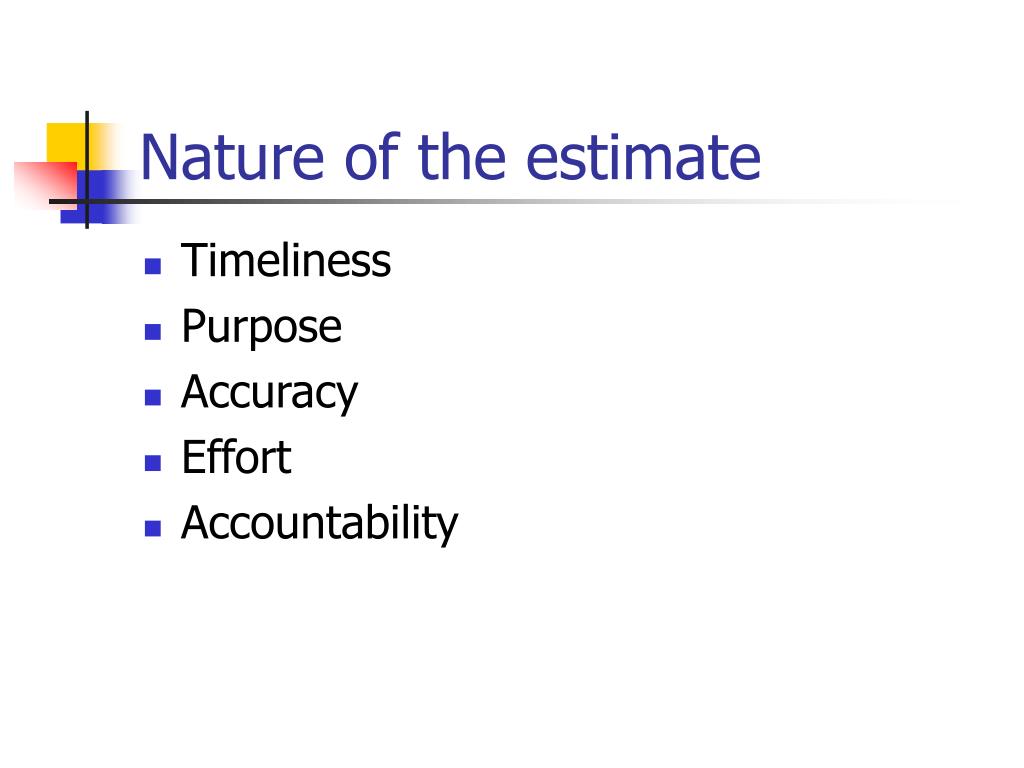 Nature of the estimate

- Timeliness
- Purpose
- Accuracy
- Effort
- Accountability